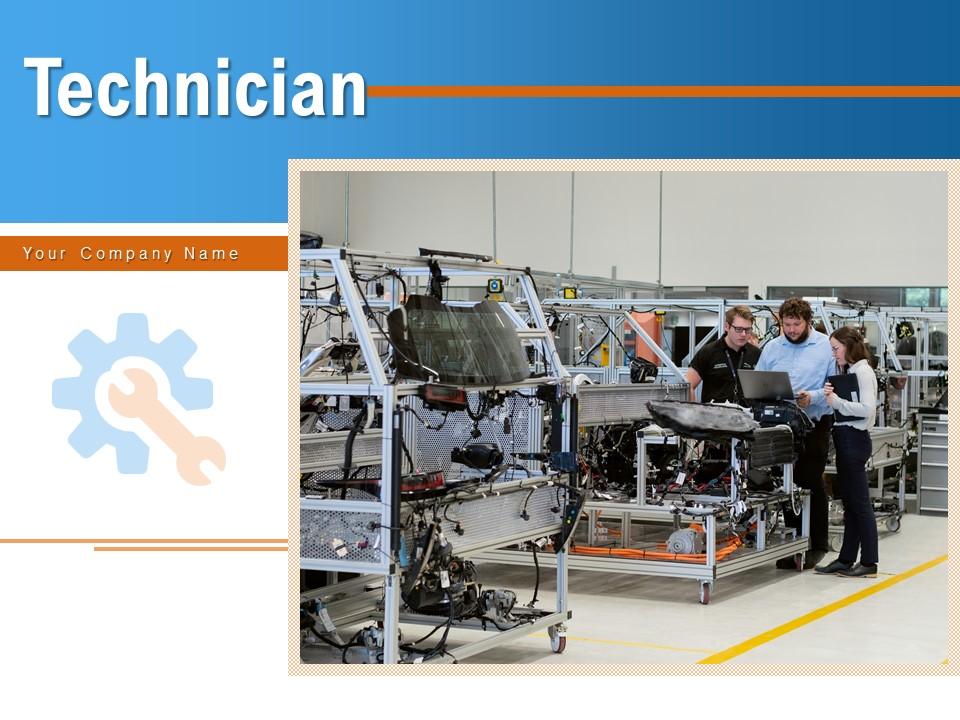 Technician

Your Company Name